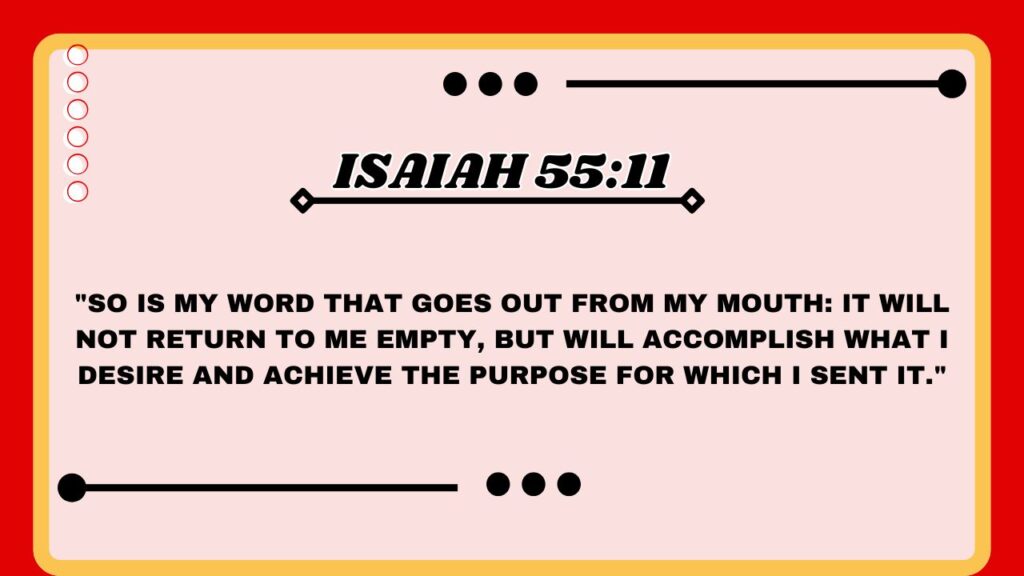 ISAIAH 55:11

"SO IS MY WORD THAT GOES OUT FROM MY MOUTH: IT WILL NOT RETURN TO ME EMPTY, BUT WILL ACCOMPLISH WHAT I DESIRE AND ACHIEVE THE PURPOSE FOR WHICH I SENT IT."